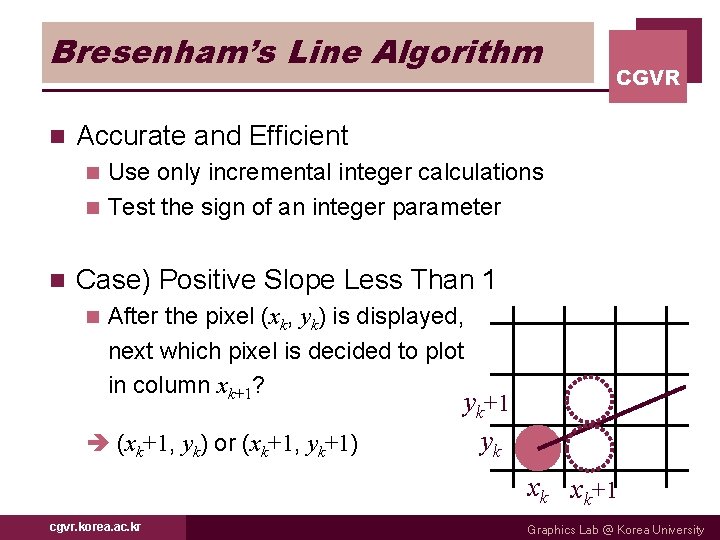 Bresenham's Line Algorithm

CGVR

Accurate and Efficient

Use only incremental integer calculations

Test the sign of an integer parameter

Case) Positive Slope Less Than 1

After the pixel $(x_k, y_k)$ is displayed, next which pixel is decided to plot in column $x_{k+1}$?

➔ $(x_k+1, y_k)$ or $(x_k+1, y_k+1)$

$y_k+1$

$y_k$

$x_k$ $x_k+1$

cgvr.korea.ac.kr

Graphics Lab @ Korea University